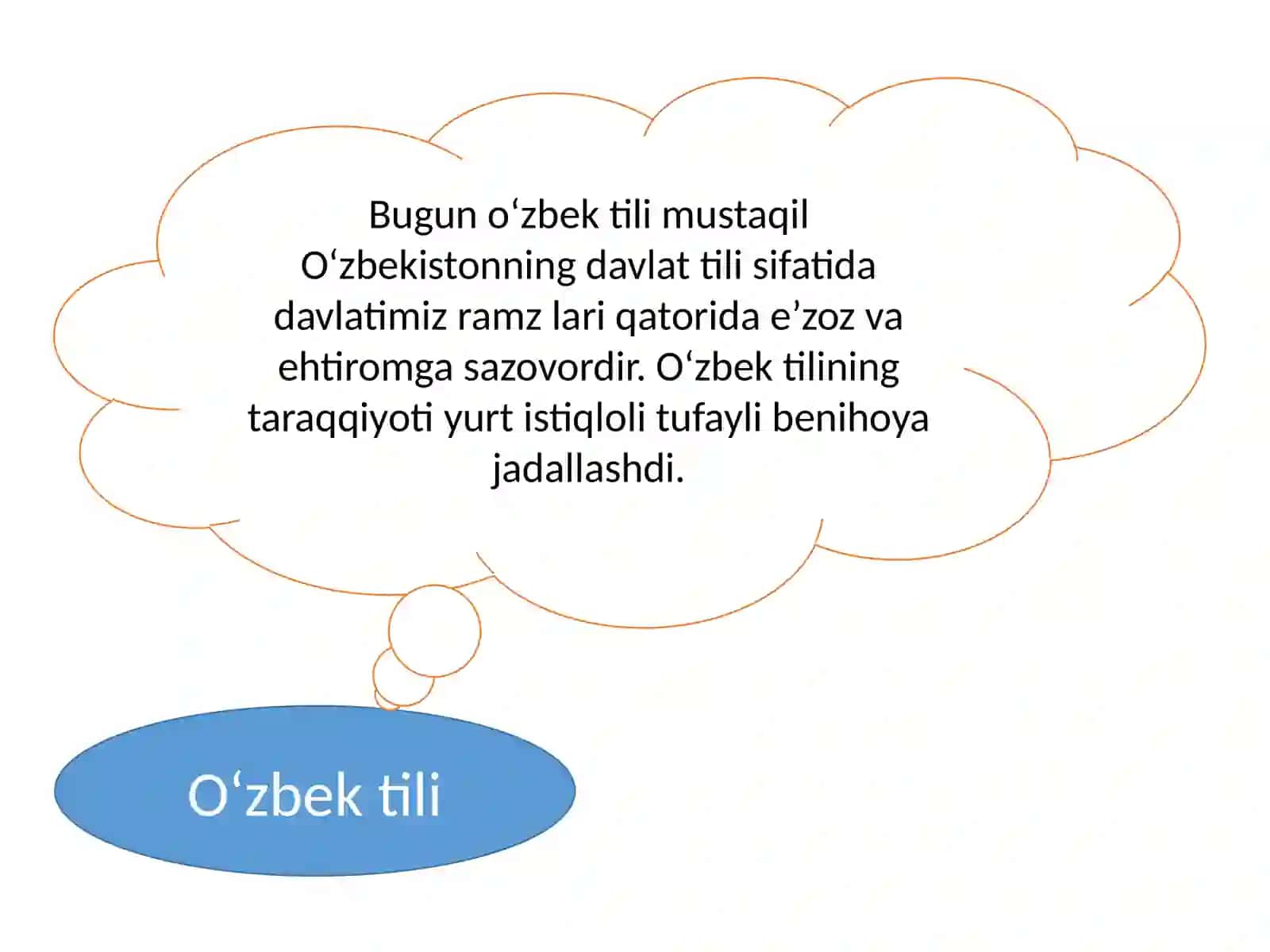 Bugun o‘zbek tili mustaqil O‘zbekistonning davlat tili sifatida davlatimiz ramz lari qatorida e’zoz va ehtiromga sazovordir. O‘zbek tilining taraqqiyoti yurt istiqloli tufayli benihoya jadallashdi.

O‘zbek tili